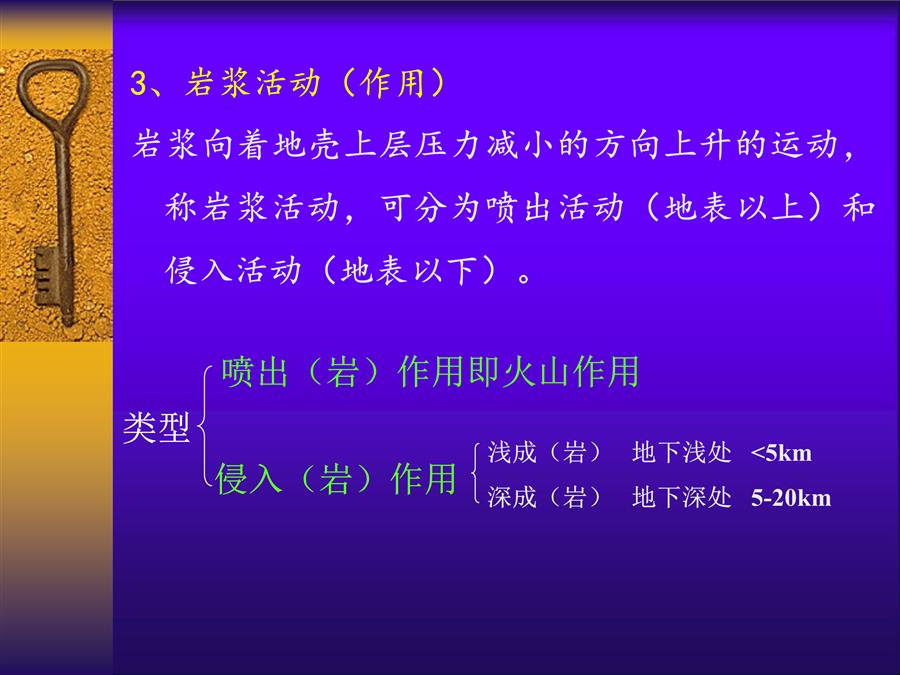 3、岩浆活动（作用）

岩浆向着地壳上层压力减小的方向上升的运动，称岩浆活动，可分为喷出活动（地表以上）和侵入活动（地表以下）。

类型

喷出（岩）作用即火山作用

侵入（岩）作用

浅成（岩） 地下浅处 <5km

深成（岩） 地下深处 5-20km